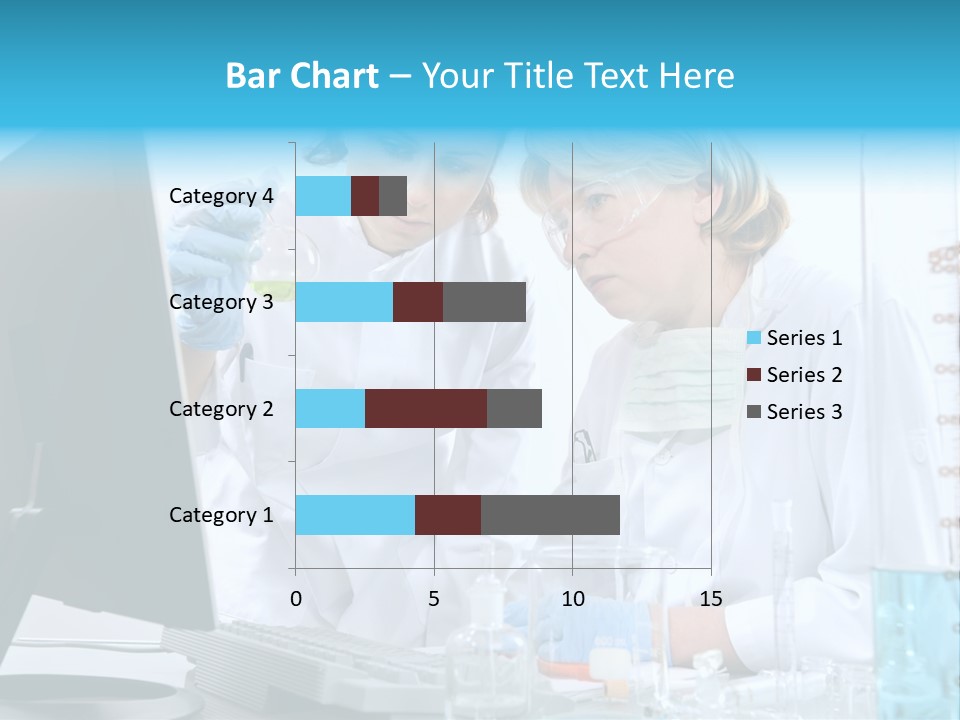 Bar Chart – Your Title Text Here

Category 4
Category 3
Category 2
Category 1

0
5
10
15

Series 1
Series 2
Series 3